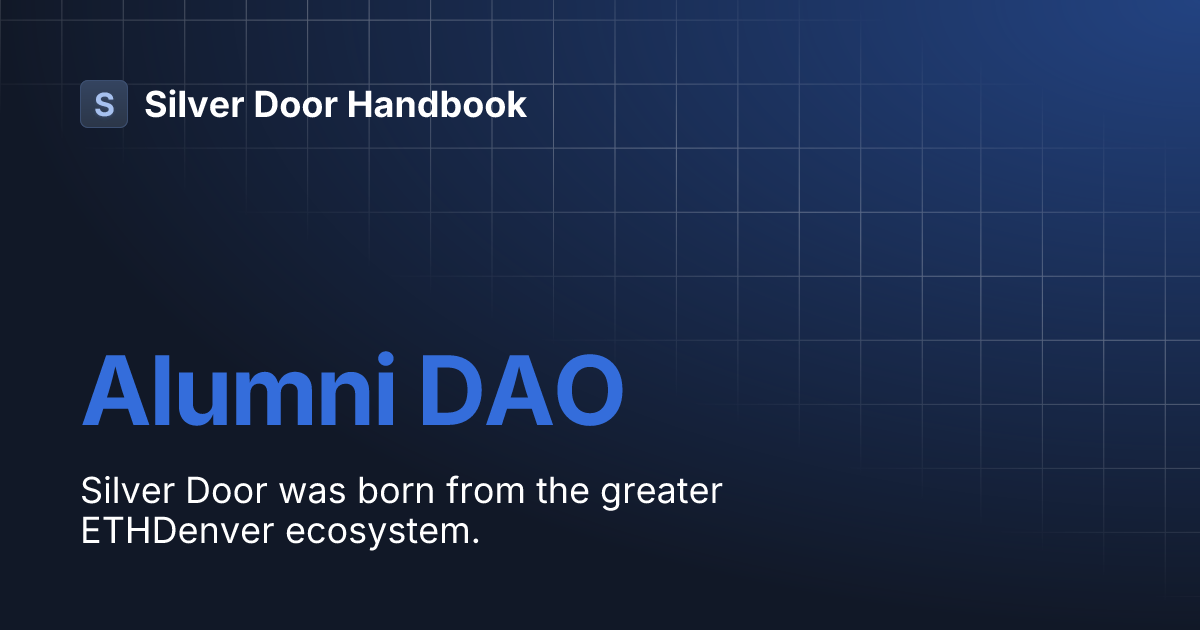 S Silver Door Handbook

Alumni DAO

Silver Door was born from the greater ETHDenver ecosystem.